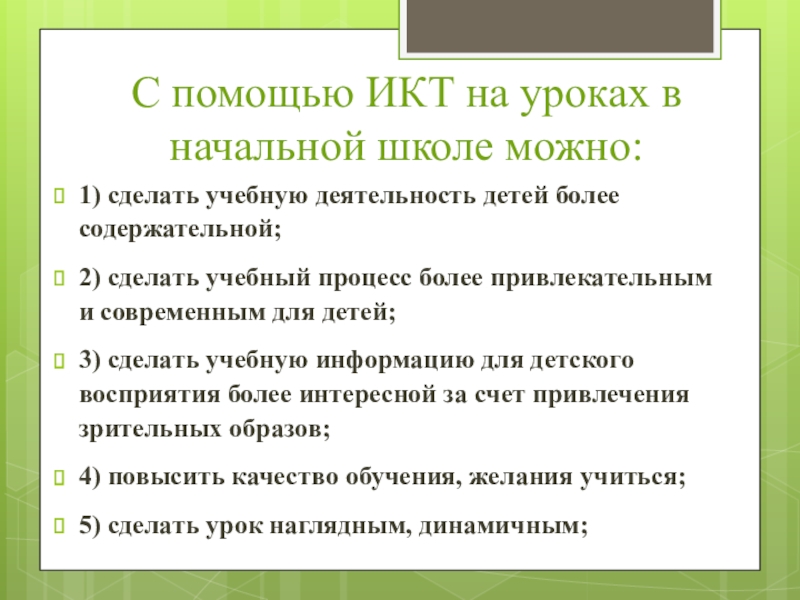 С помощью ИКТ на уроках в начальной школе можно:

1) сделать учебную деятельность детей более содержательной;

2) сделать учебный процесс более привлекательным и современным для детей;

3) сделать учебную информацию для детского восприятия более интересной за счет привлечения зрительных образов;

4) повысить качество обучения, желания учиться;

5) сделать урок наглядным, динамичным;